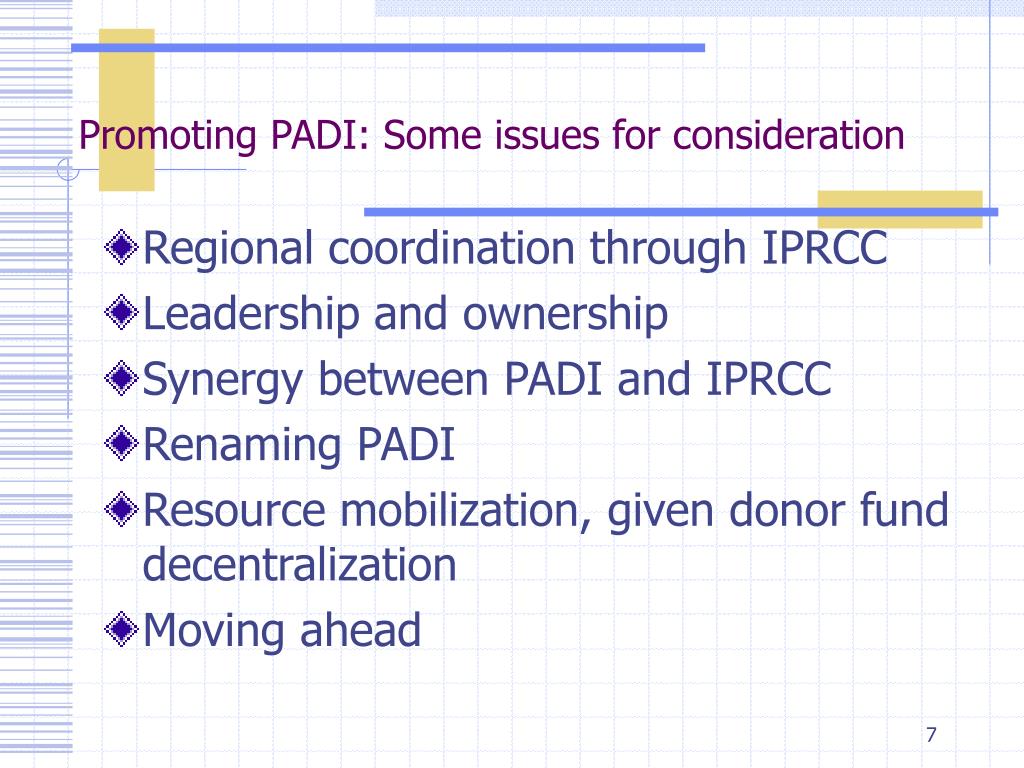 Promoting PADI: Some issues for consideration

Regional coordination through IPRCC
Leadership and ownership
Synergy between PADI and IPRCC
Renaming PADI
Resource mobilization, given donor fund decentralization
Moving ahead

7